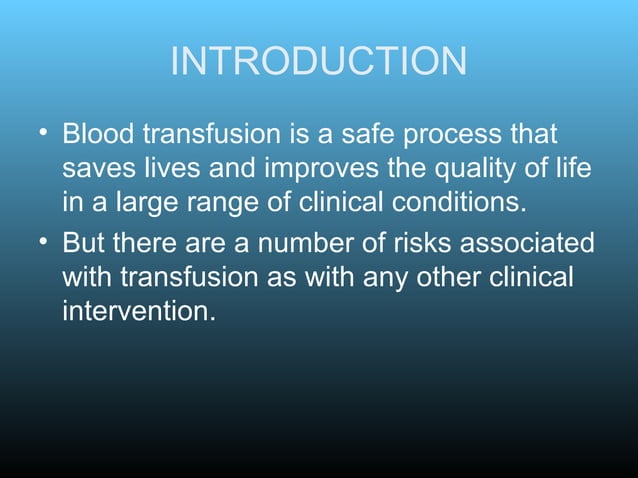 INTRODUCTION

• Blood transfusion is a safe process that saves lives and improves the quality of life in a large range of clinical conditions.

• But there are a number of risks associated with transfusion as with any other clinical intervention.